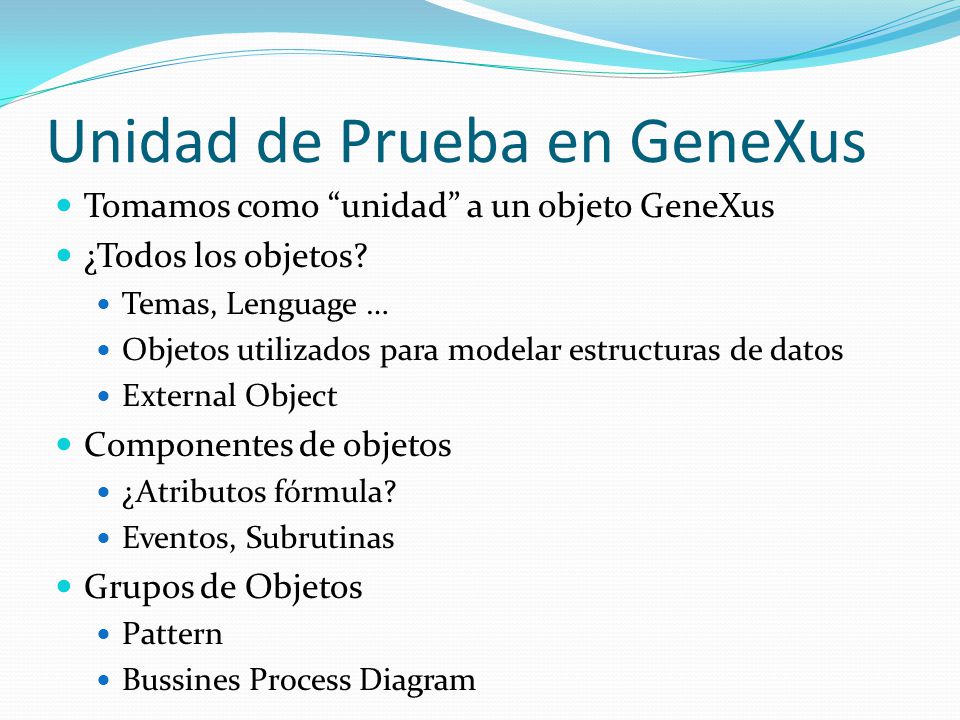 Unidad de Prueba en GeneXus

- Tomamos como “unidad” a un objeto GeneXus
- ¿Todos los objetos?
  - Temas, Lenguage …
  - Objetos utilizados para modelar estructuras de datos
  - External Object
- Componentes de objetos
  - ¿Atributos fórmula?
  - Eventos, Subrutinas
- Grupos de Objetos
  - Pattern
  - Bussines Process Diagram